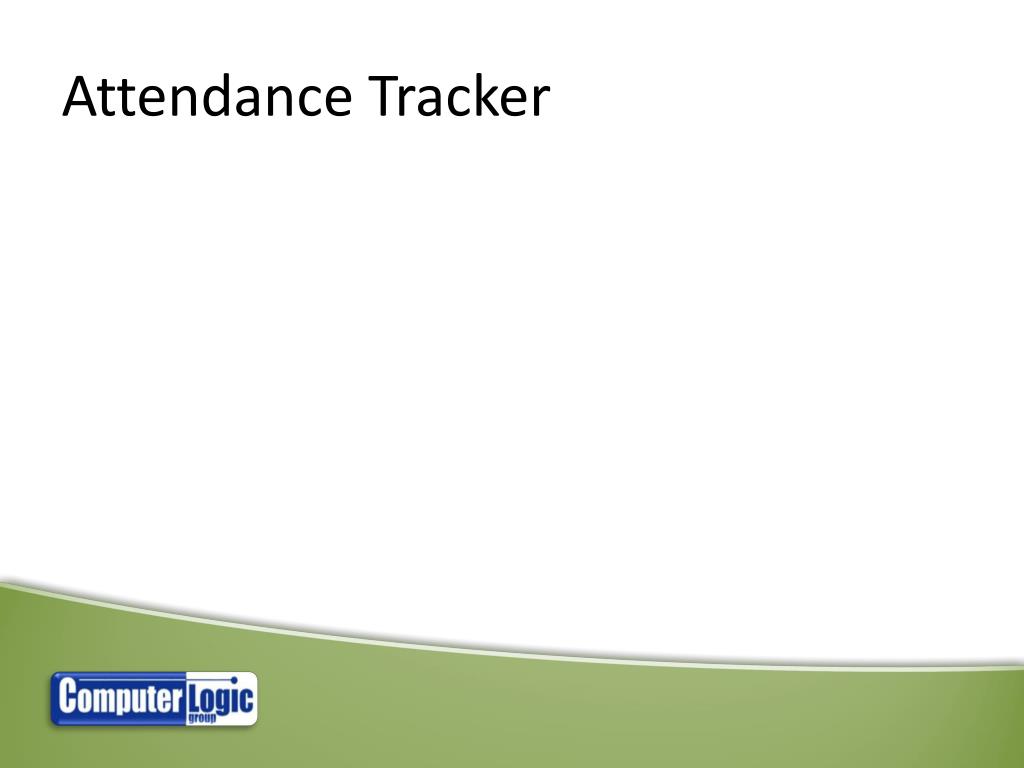 Attendance Tracker

Computer Logic group